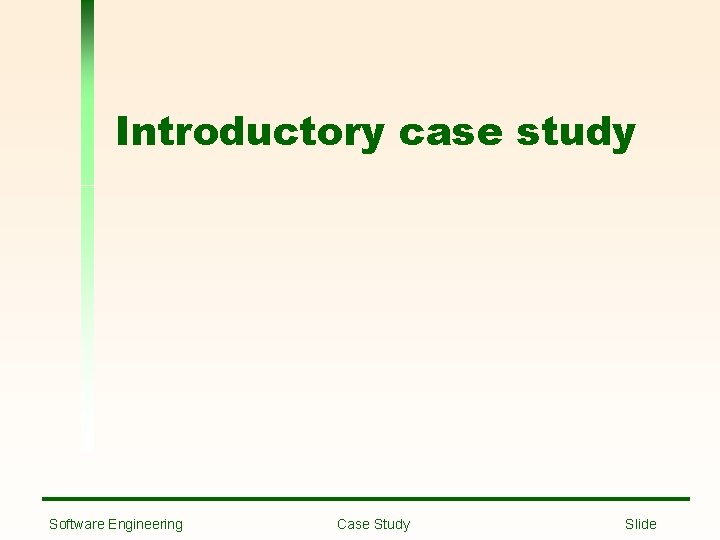 Introductory case study

Software Engineering
Case Study
Slide